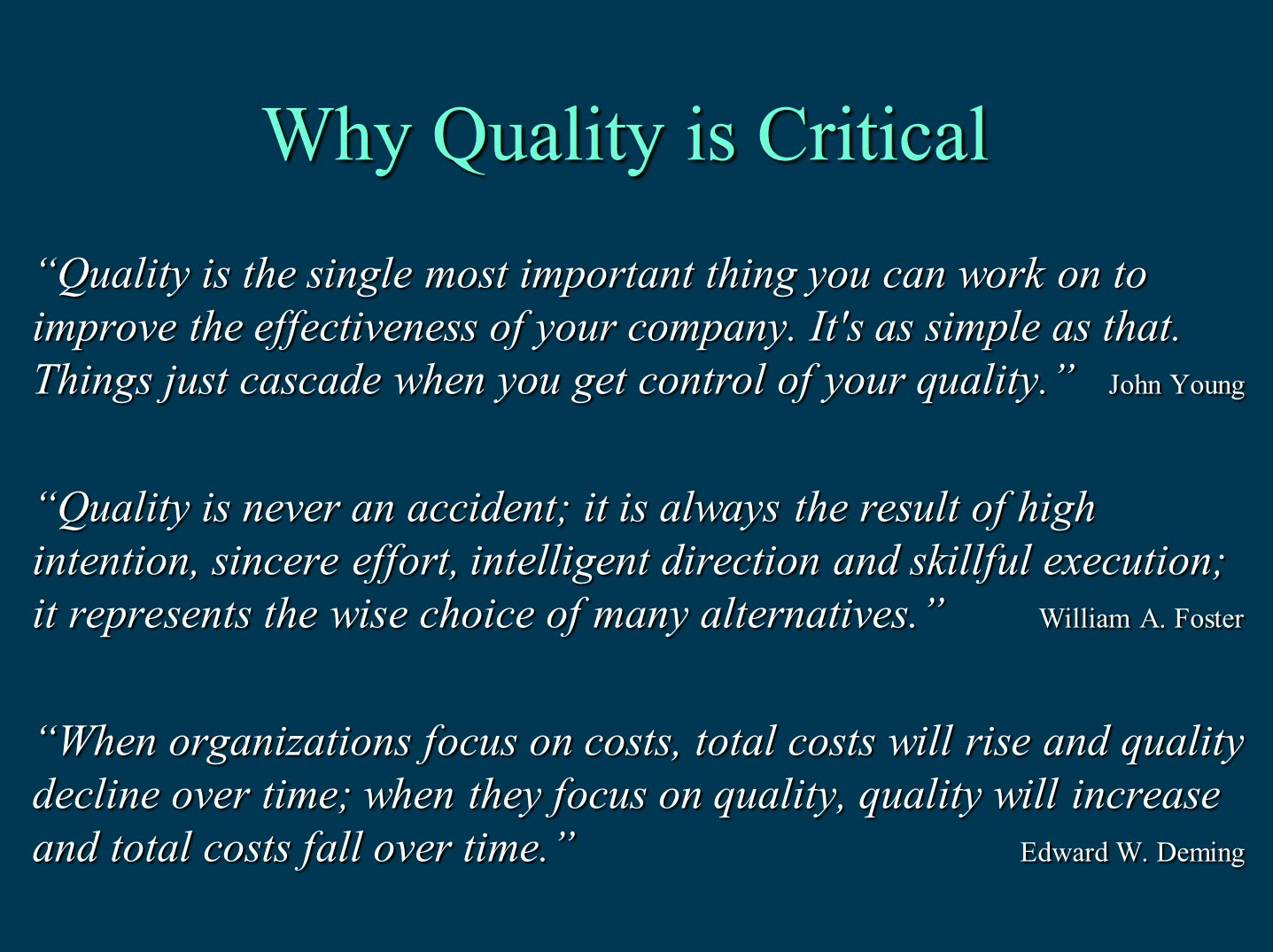 Why Quality is Critical

“Quality is the single most important thing you can work on to improve the effectiveness of your company. It's as simple as that. Things just cascade when you get control of your quality.” John Young

“Quality is never an accident; it is always the result of high intention, sincere effort, intelligent direction and skillful execution; it represents the wise choice of many alternatives.” William A. Foster

“When organizations focus on costs, total costs will rise and quality decline over time; when they focus on quality, quality will increase and total costs fall over time.” Edward W. Deming